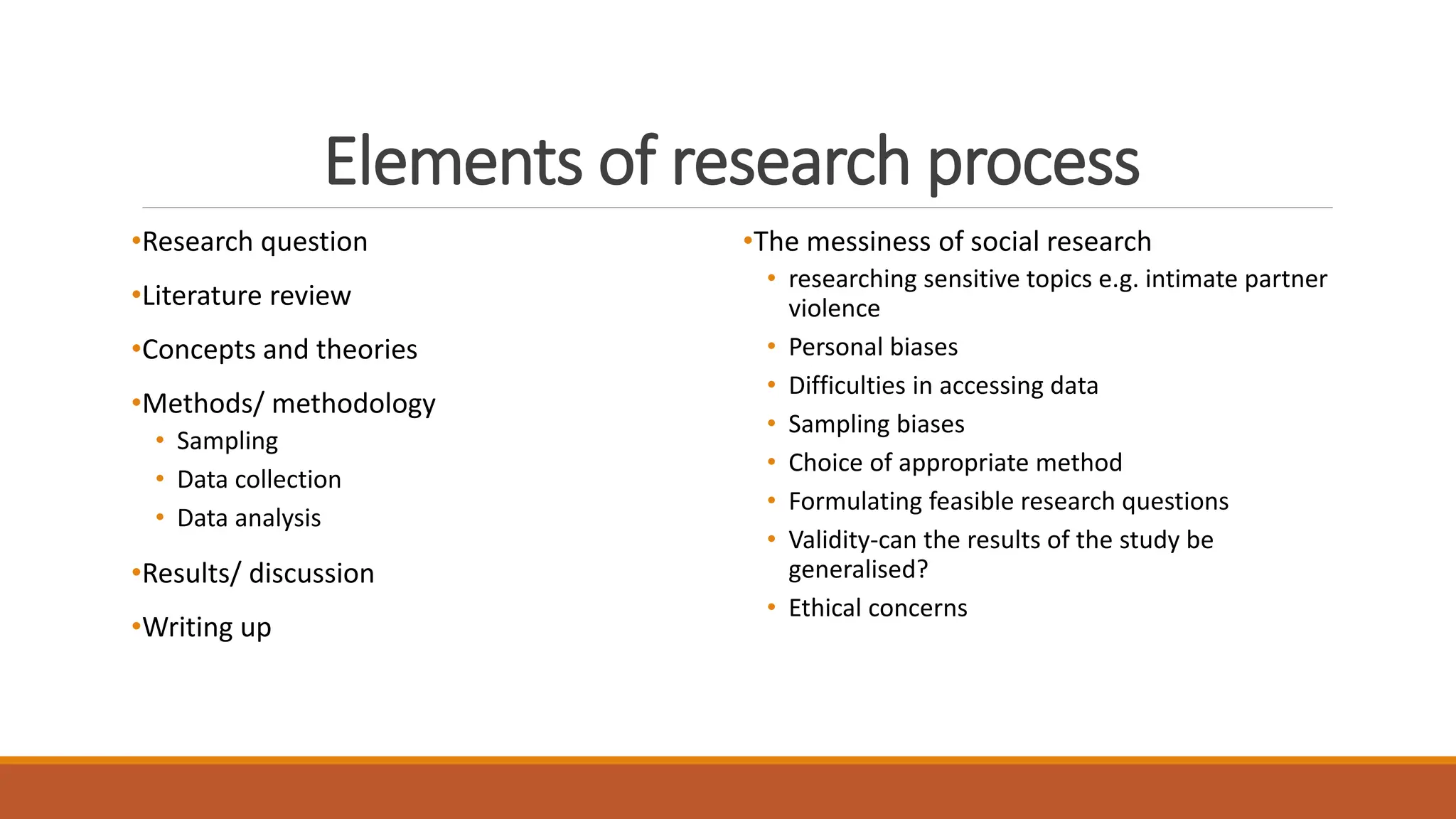 Elements of research process

•Research question

•Literature review

•Concepts and theories

•Methods/ methodology
• Sampling
• Data collection
• Data analysis

•Results/ discussion

•Writing up

•The messiness of social research
• researching sensitive topics e.g. intimate partner violence
• Personal biases
• Difficulties in accessing data
• Sampling biases
• Choice of appropriate method
• Formulating feasible research questions
• Validity-can the results of the study be generalised?
• Ethical concerns